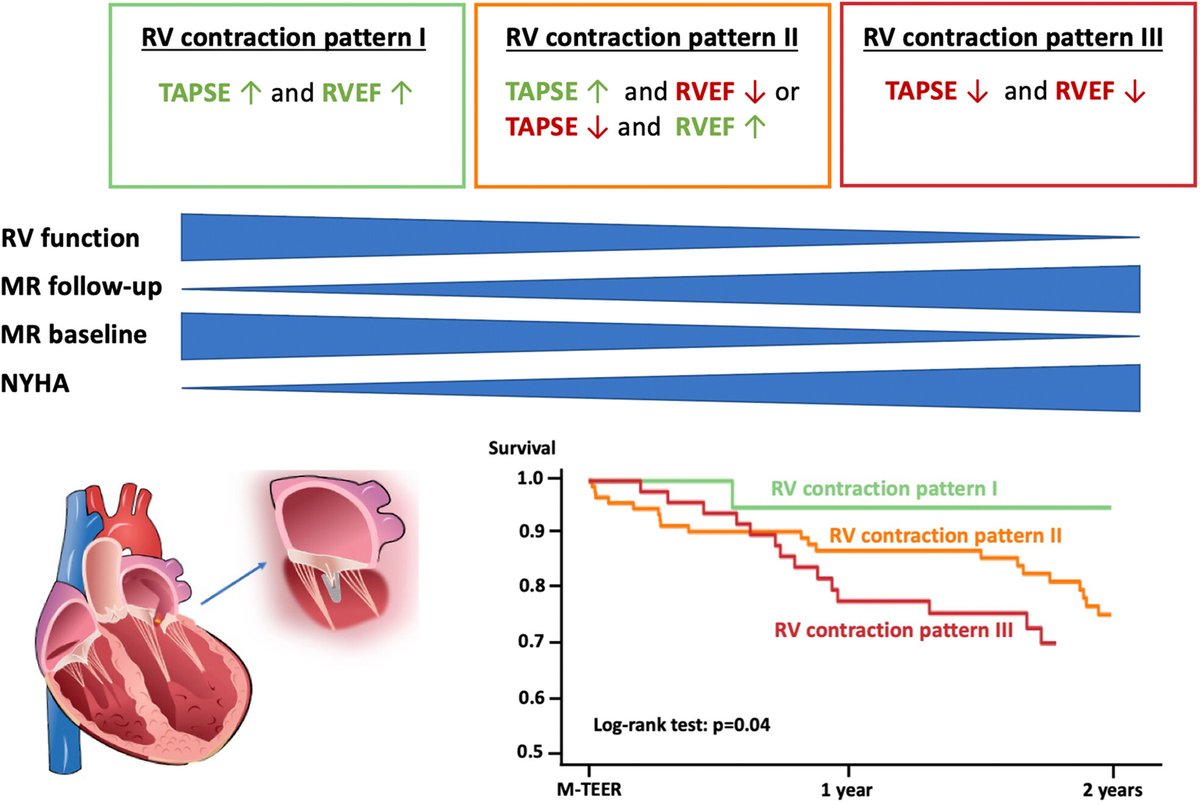 RV contraction pattern I

TAPSE ↑ and RVEF ↑

RV contraction pattern II

TAPSE ↑ and RVEF ↓ or TAPSE ↓ and RVEF ↑

RV contraction pattern III

TAPSE ↓ and RVEF ↓

RV function

MR follow-up

MR baseline

NYHA

Survival

1.0
0.9
0.8
0.7
0.6
0.5

RV contraction pattern I

RV contraction pattern II

RV contraction pattern III

Log-rank test: p=0.04

M-TEER
1 year
2 years